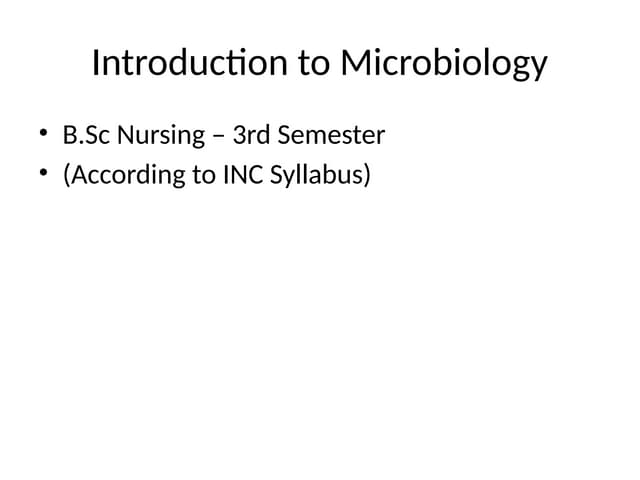 Introduction to Microbiology

• B.Sc Nursing – 3rd Semester
• (According to INC Syllabus)